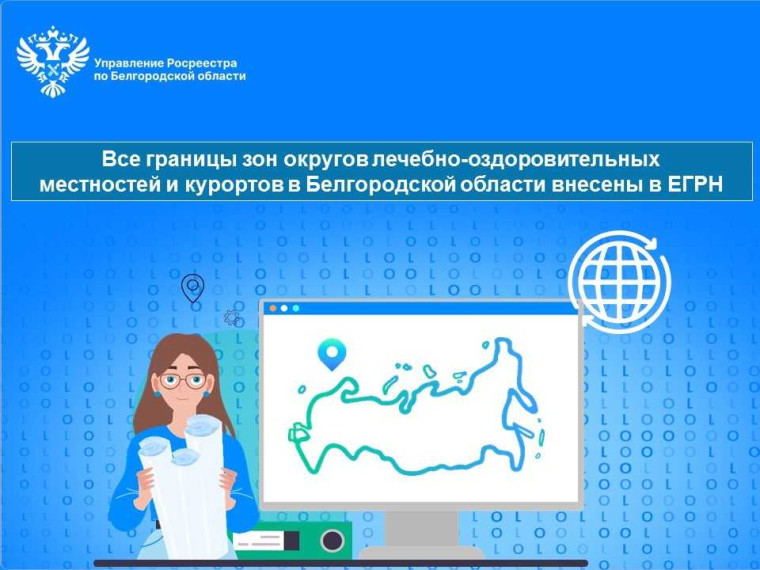 Управление Росреестра по Белгородской области

Все границы зон округов лечебно-оздоровительных местностей и курортов в Белгородской области внесены в ЕГРН